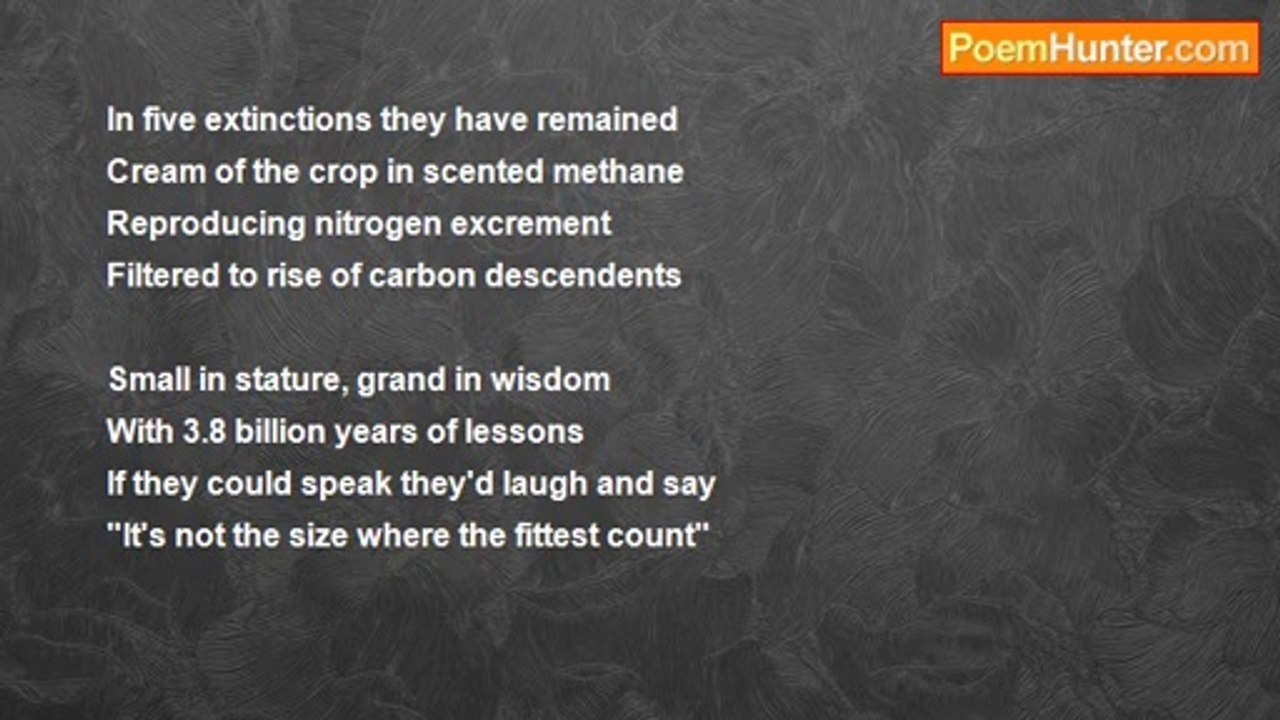 PoemHunter.com

In five extinctions they have remained
Cream of the crop in scented methane
Reproducing nitrogen excrement
Filtered to rise of carbon descendents

Small in stature, grand in wisdom
With 3.8 billion years of lessons
If they could speak they'd laugh and say
"It's not the size where the fittest count"